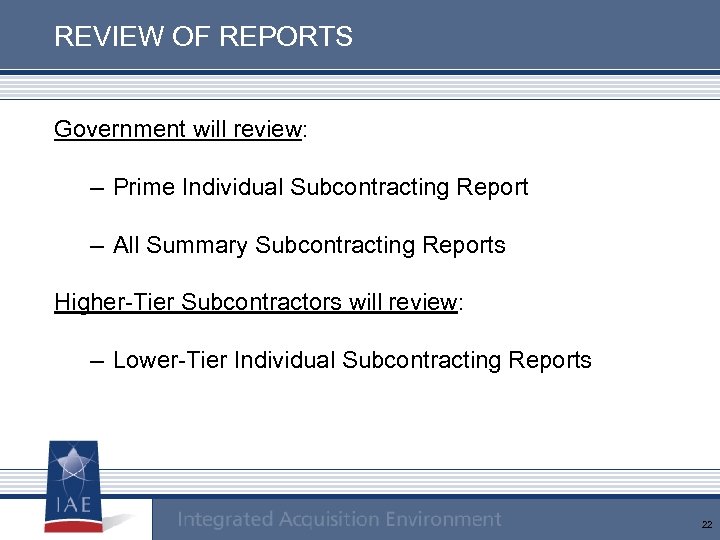 REVIEW OF REPORTS

Government will review:

– Prime Individual Subcontracting Report

– All Summary Subcontracting Reports

Higher-Tier Subcontractors will review:

– Lower-Tier Individual Subcontracting Reports

IAE

Integrated Acquisition Environment

22